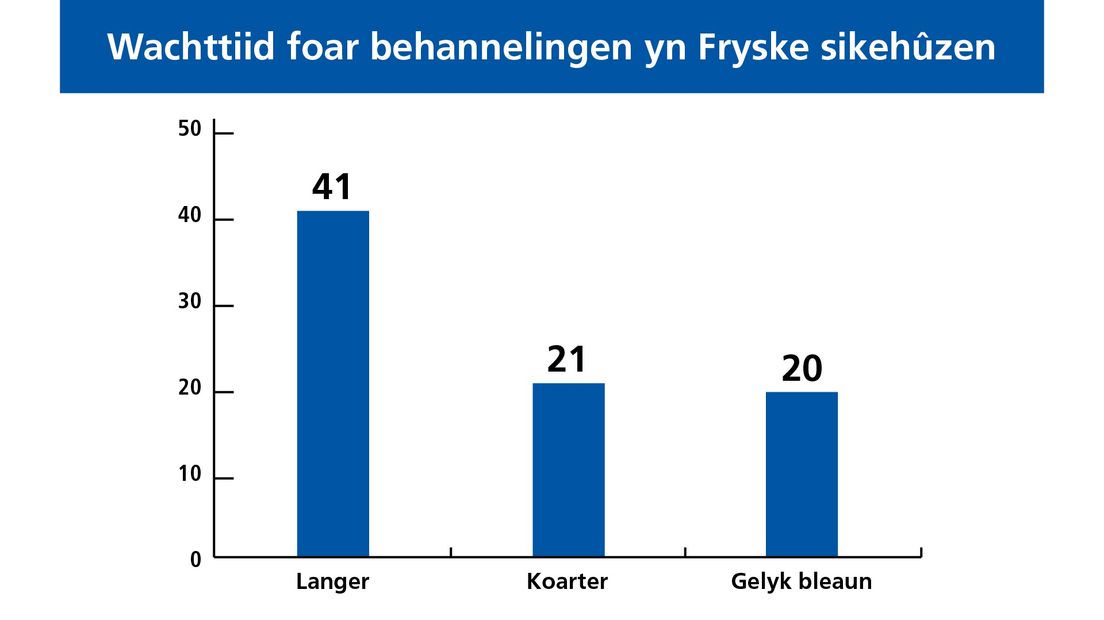 Wachttiid foar behannelingen yn Fryske sikehûzen

50
40
30
20
10
0

41
21
20

Langer
Koarter
Gelyk bleaun